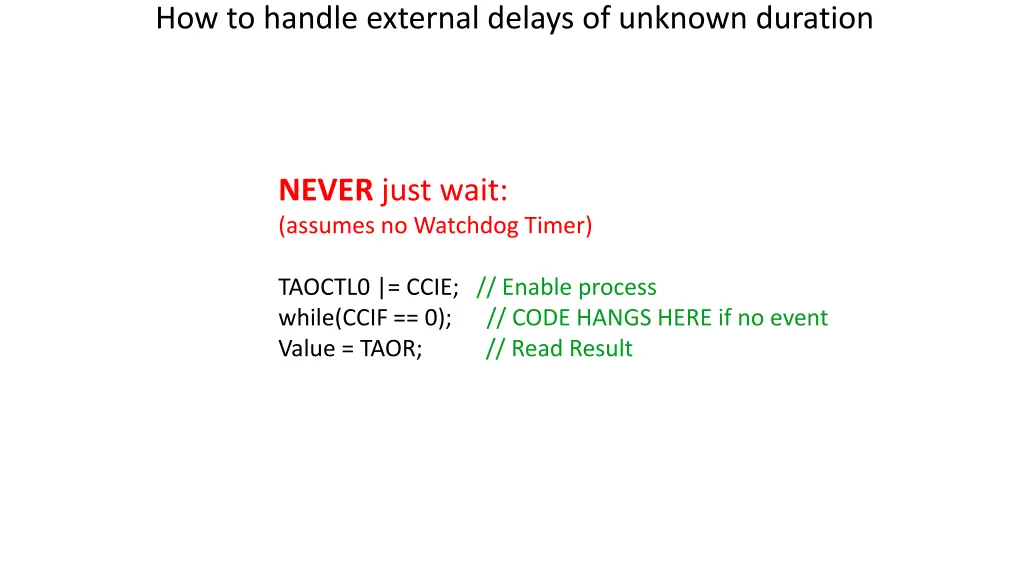 How to handle external delays of unknown duration

NEVER just wait:
(assumes no Watchdog Timer)

TAOCTL0 |= CCIE; // Enable process
while(CCIF == 0); // CODE HANGS HERE if no event
Value = TAOR; // Read Result